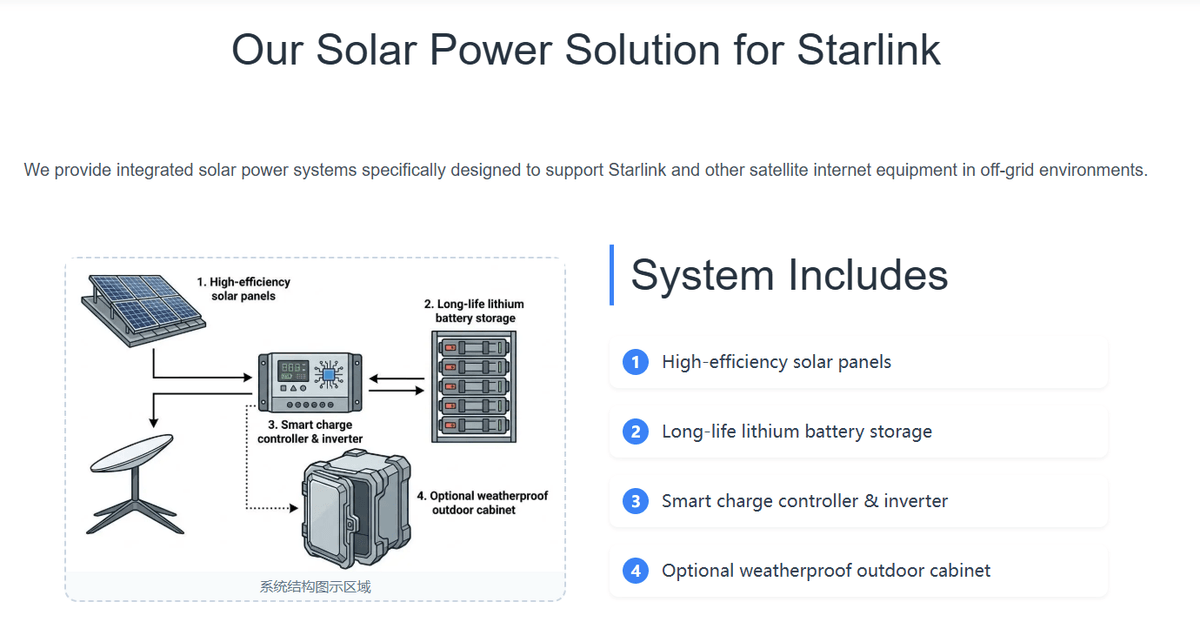 Our Solar Power Solution for Starlink

We provide integrated solar power systems specifically designed to support Starlink and other satellite internet equipment in off-grid environments.

1. High-efficiency solar panels

2. Long-life lithium battery storage

3. Smart charge controller & inverter

4. Optional weatherproof outdoor cabinet

系统结构图示区域

System Includes

1 High-efficiency solar panels

2 Long-life lithium battery storage

3 Smart charge controller & inverter

4 Optional weatherproof outdoor cabinet